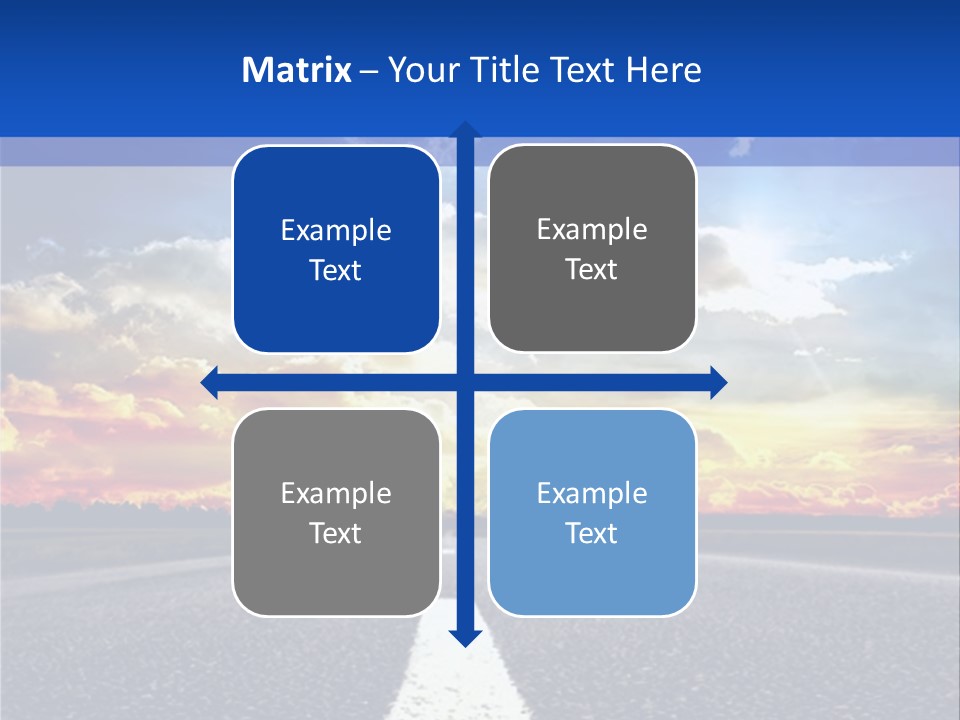 Matrix – Your Title Text Here

Example Text

Example Text

Example Text

Example Text